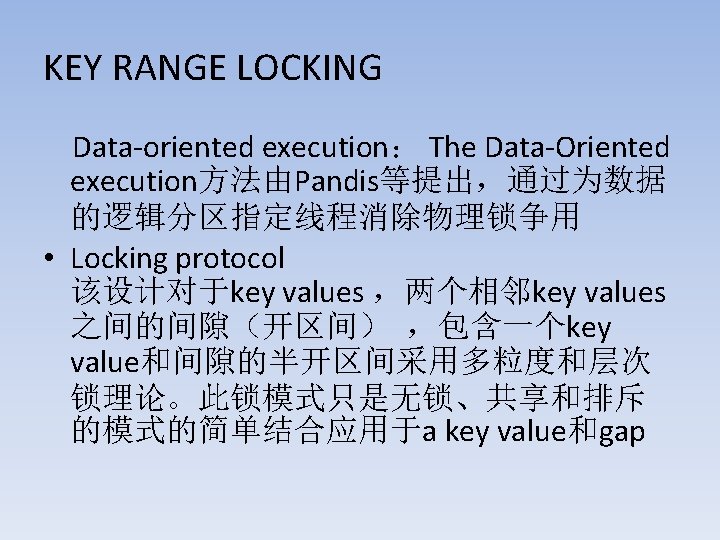 KEY RANGE LOCKING

Data-oriented execution： The Data-Oriented execution方法由Pandis等提出，通过为数据的逻辑分区指定线程消除物理锁争用

• Locking protocol
该设计对于key values ，两个相邻key values之间的间隙（开区间） ，包含一个key value和间隙的半开区间采用多粒度和层次锁理论。此锁模式只是无锁、共享和排斥的模式的简单结合应用于a key value和gap